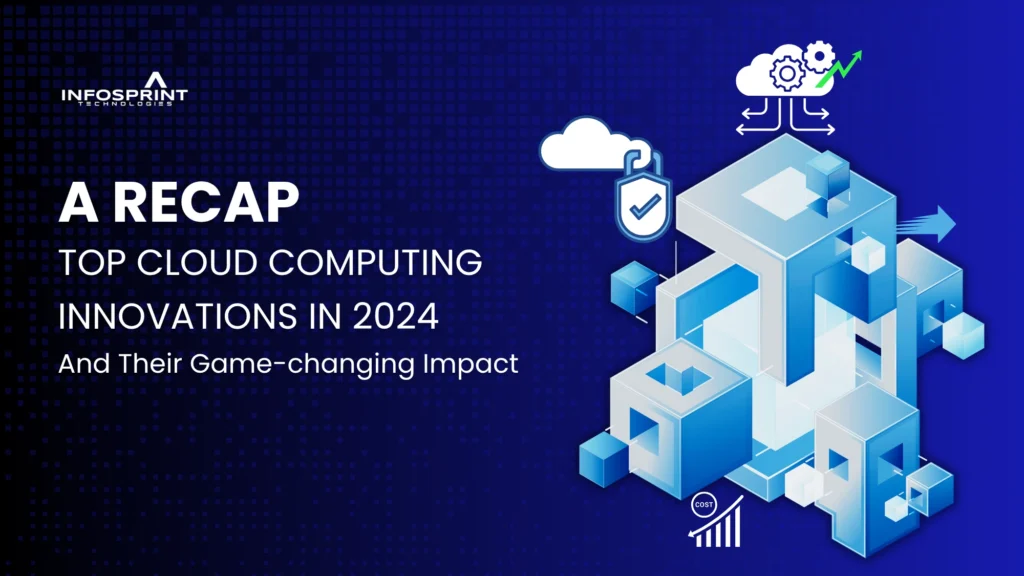 INFOSPRINT
TECHNOLOGIES

A RECAP
TOP CLOUD COMPUTING INNOVATIONS IN 2024
And Their Game-changing Impact

COST